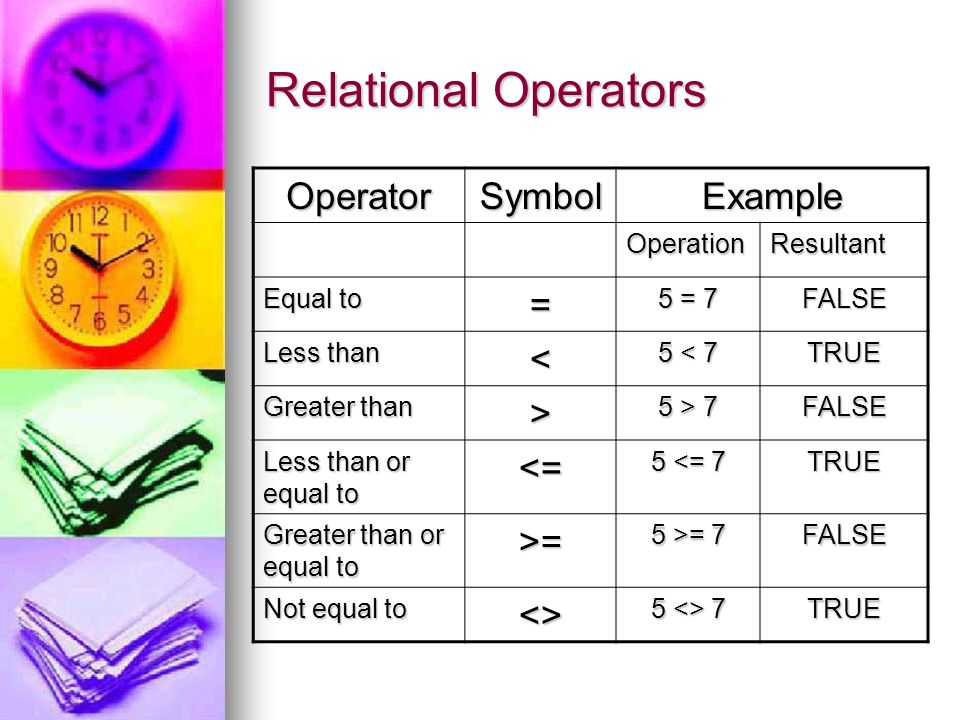 Relational Operators

| Operator | Symbol | Example | |
|---|---|---|---|
| | | Operation | Resultant |
| Equal to | = | 5 = 7 | FALSE |
| Less than | < | 5 < 7 | TRUE |
| Greater than | > | 5 > 7 | FALSE |
| Less than or equal to | <= | 5 <= 7 | TRUE |
| Greater than or equal to | >= | 5 >= 7 | FALSE |
| Not equal to | <> | 5 <> 7 | TRUE |